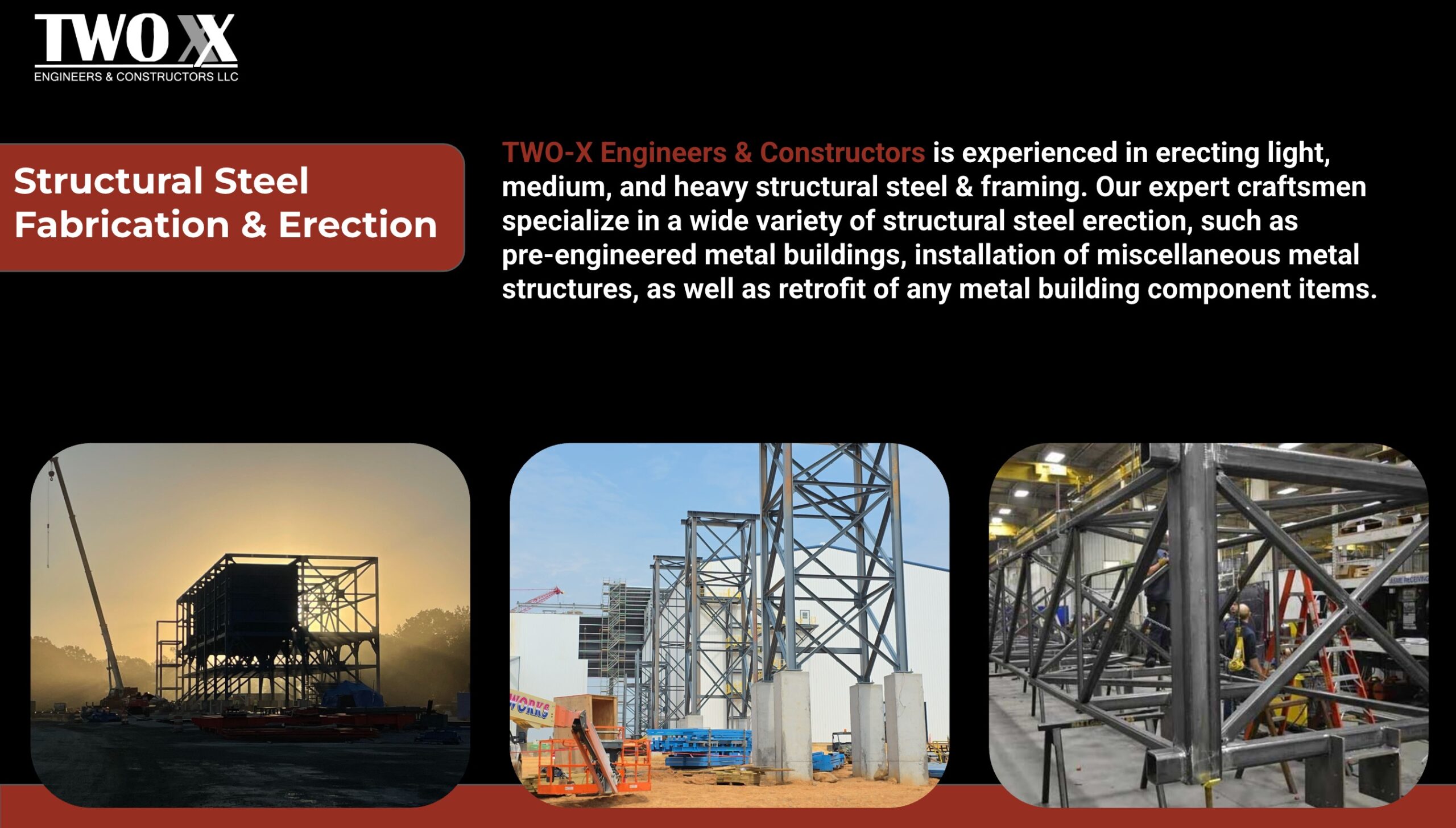 TWO X
ENGINEERS & CONSTRUCTORS LLC

Structural Steel Fabrication & Erection

TWO-X Engineers & Constructors is experienced in erecting light, medium, and heavy structural steel & framing. Our expert craftsmen specialize in a wide variety of structural steel erection, such as pre-engineered metal buildings, installation of miscellaneous metal structures, as well as retrofit of any metal building component items.

WORKS